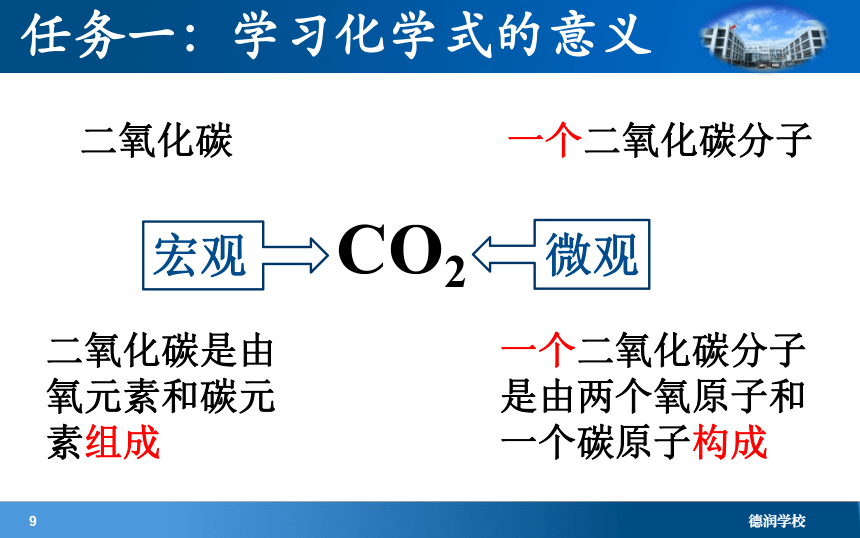 任务一：学习化学式的意义

二氧化碳

一个二氧化碳分子

宏观

$CO_2$

微观

二氧化碳是由氧元素和碳元素组成

一个二氧化碳分子是由两个氧原子和一个碳原子构成

9

德润学校